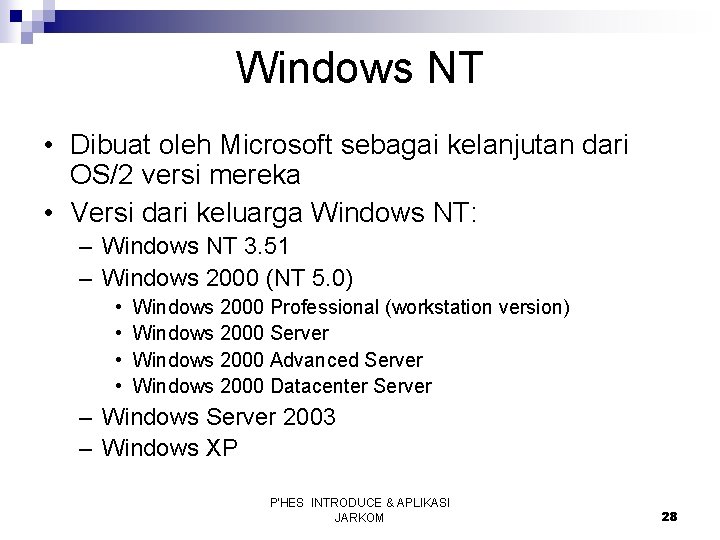 Windows NT

• Dibuat oleh Microsoft sebagai kelanjutan dari OS/2 versi mereka
• Versi dari keluarga Windows NT:
– Windows NT 3.51
– Windows 2000 (NT 5.0)
• Windows 2000 Professional (workstation version)
• Windows 2000 Server
• Windows 2000 Advanced Server
• Windows 2000 Datacenter Server
– Windows Server 2003
– Windows XP

P'HES INTRODUCE & APLIKASI JARKOM

28